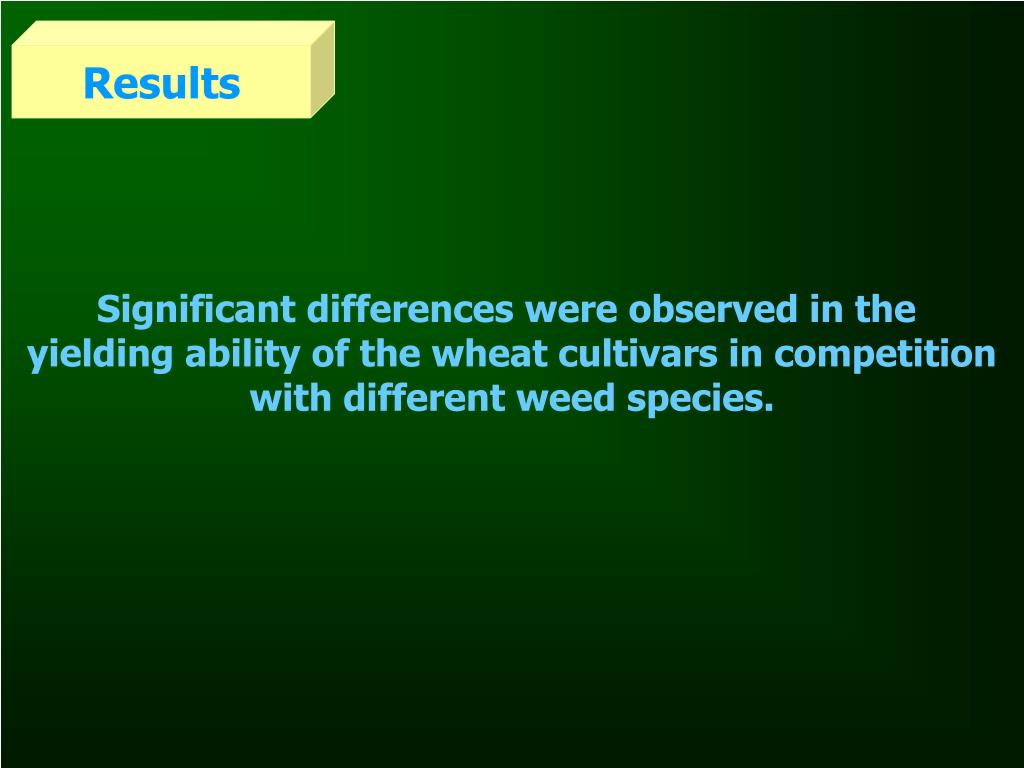 Results

Significant differences were observed in the yielding ability of the wheat cultivars in competition with different weed species.